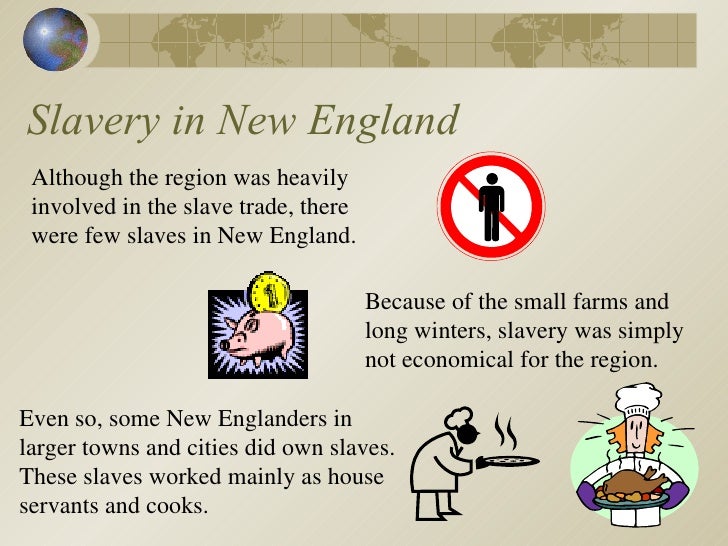 Slavery in New England

Although the region was heavily involved in the slave trade, there were few slaves in New England.

Because of the small farms and long winters, slavery was simply not economical for the region.

Even so, some New Englanders in larger towns and cities did own slaves. These slaves worked mainly as house servants and cooks.